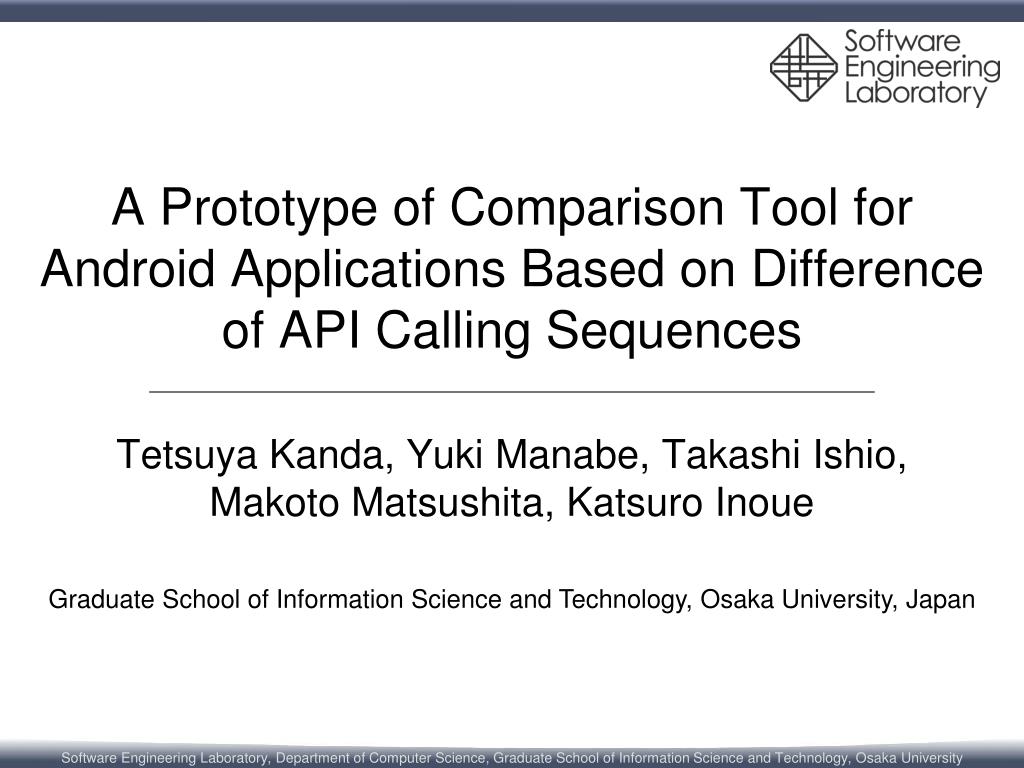 Software Engineering Laboratory

A Prototype of Comparison Tool for Android Applications Based on Difference of API Calling Sequences

Tetsuya Kanda, Yuki Manabe, Takashi Ishio, Makoto Matsushita, Katsuro Inoue

Graduate School of Information Science and Technology, Osaka University, Japan

Software Engineering Laboratory, Department of Computer Science, Graduate School of Information Science and Technology, Osaka University